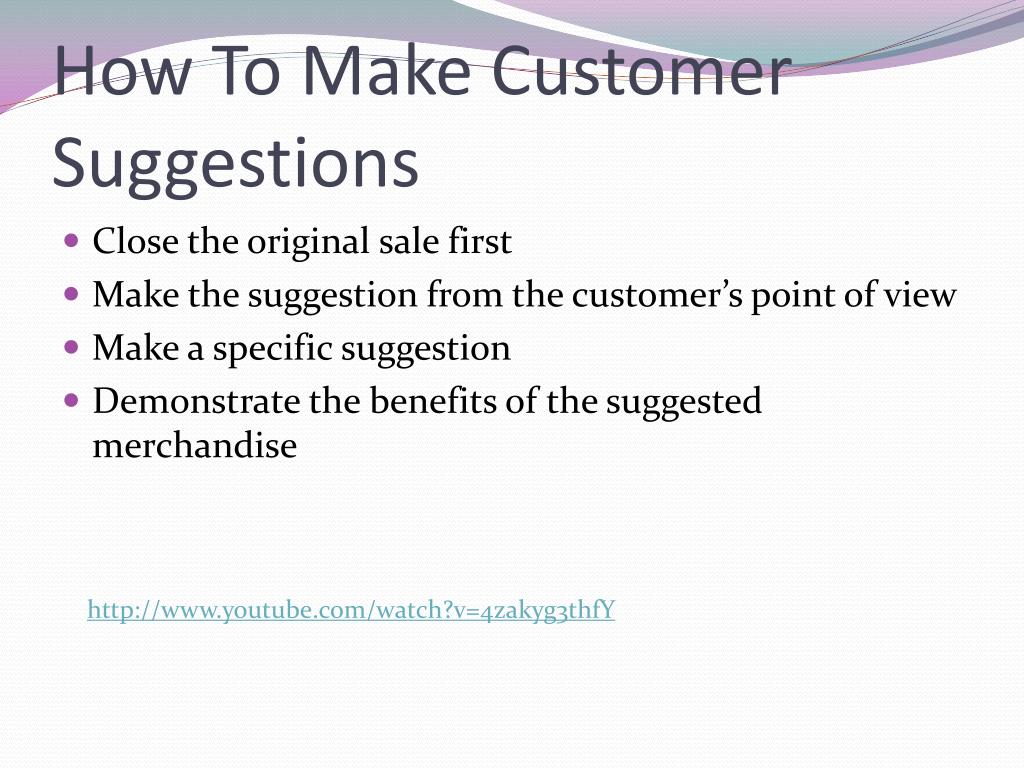 How To Make Customer Suggestions

- Close the original sale first
- Make the suggestion from the customer's point of view
- Make a specific suggestion
- Demonstrate the benefits of the suggested merchandise

http://www.youtube.com/watch?v=4zakyg3thfY